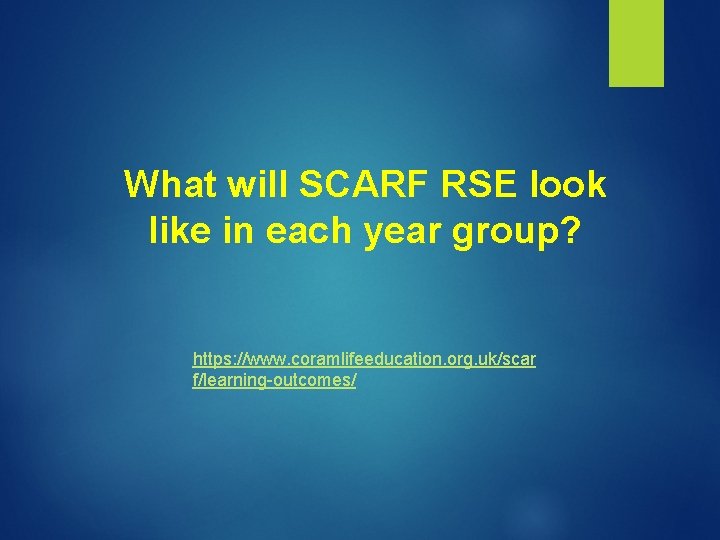 What will SCARF RSE look like in each year group?

https://www.coramlifeeducation.org.uk/scarf/learning-outcomes/